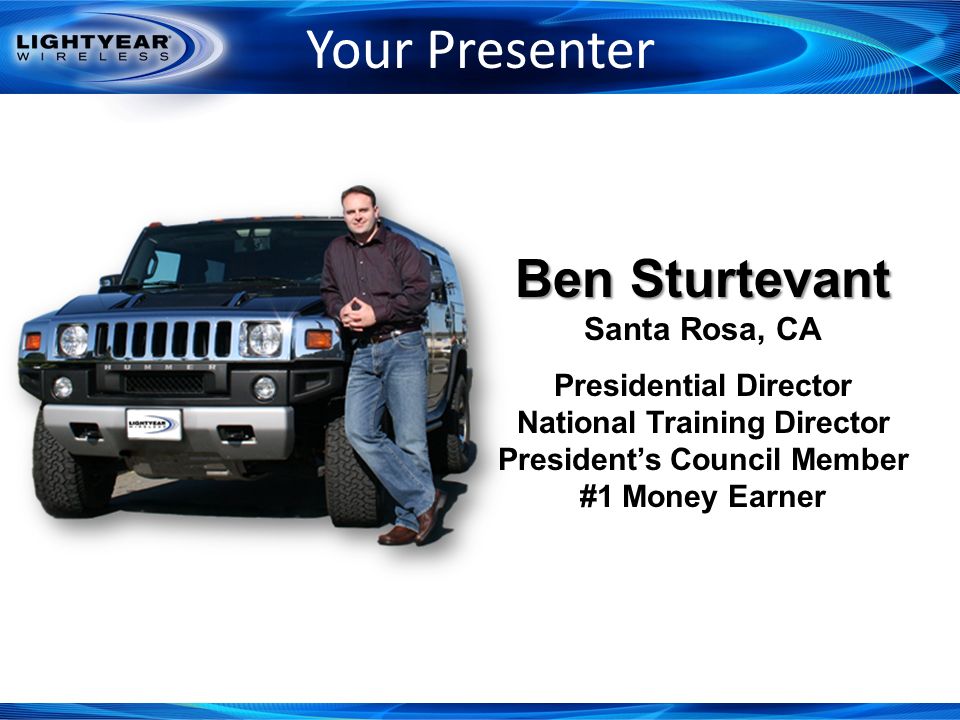 LIGHTYEAR WIRELESS

Your Presenter

HUMMER

LIGHTYEAR WIRELESS

Ben Sturtevant
Santa Rosa, CA

Presidential Director
National Training Director
President's Council Member
#1 Money Earner